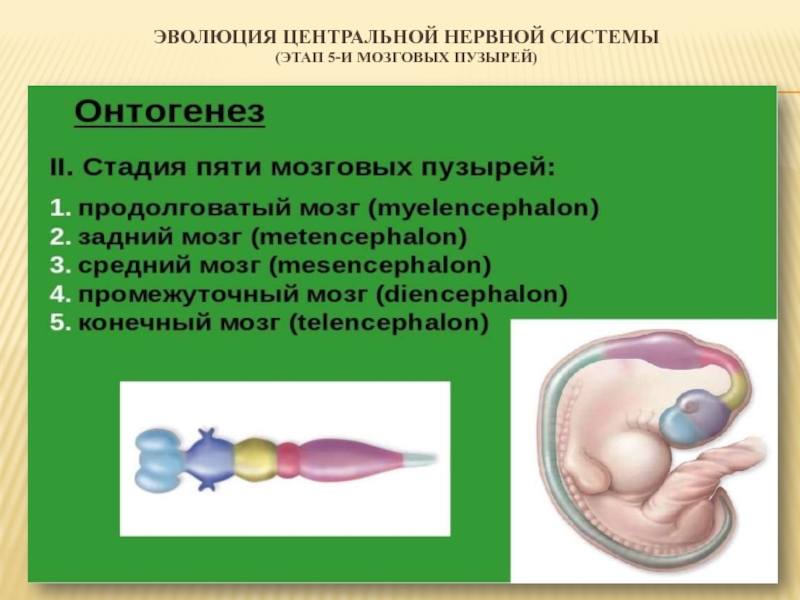 ЭВОЛЮЦИЯ ЦЕНТРАЛЬНОЙ НЕРВНОЙ СИСТЕМЫ
(ЭТАП 5-И МОЗГОВЫХ ПУЗЫРЕЙ)

Онтогенез

II. Стадия пяти мозговых пузырей:

1. продолговатый мозг (myelencephalon)
2. задний мозг (metencephalon)
3. средний мозг (mesencephalon)
4. промежуточный мозг (diencephalon)
5. конечный мозг (telencephalon)